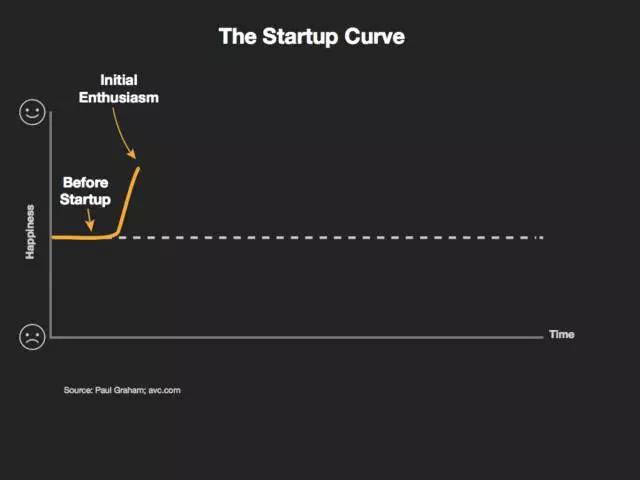 The Startup Curve

Initial Enthusiasm

Before Startup

Happiness

Time

Source: Paul Graham; avc.com